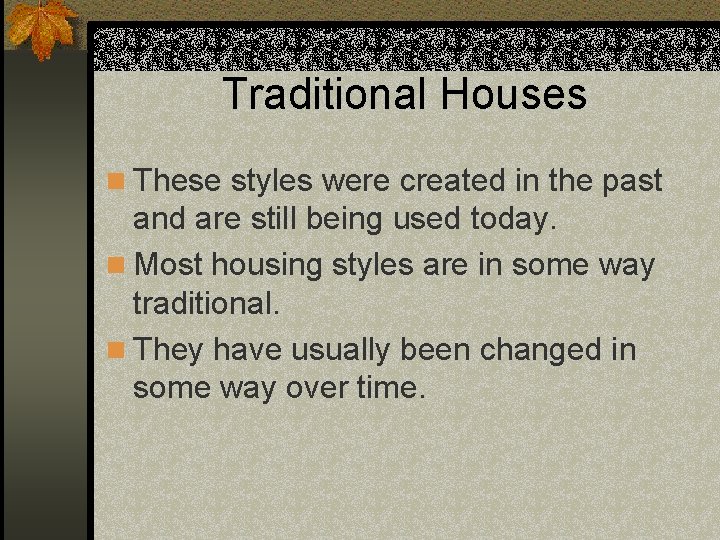 Traditional Houses

- These styles were created in the past and are still being used today.
- Most housing styles are in some way traditional.
- They have usually been changed in some way over time.